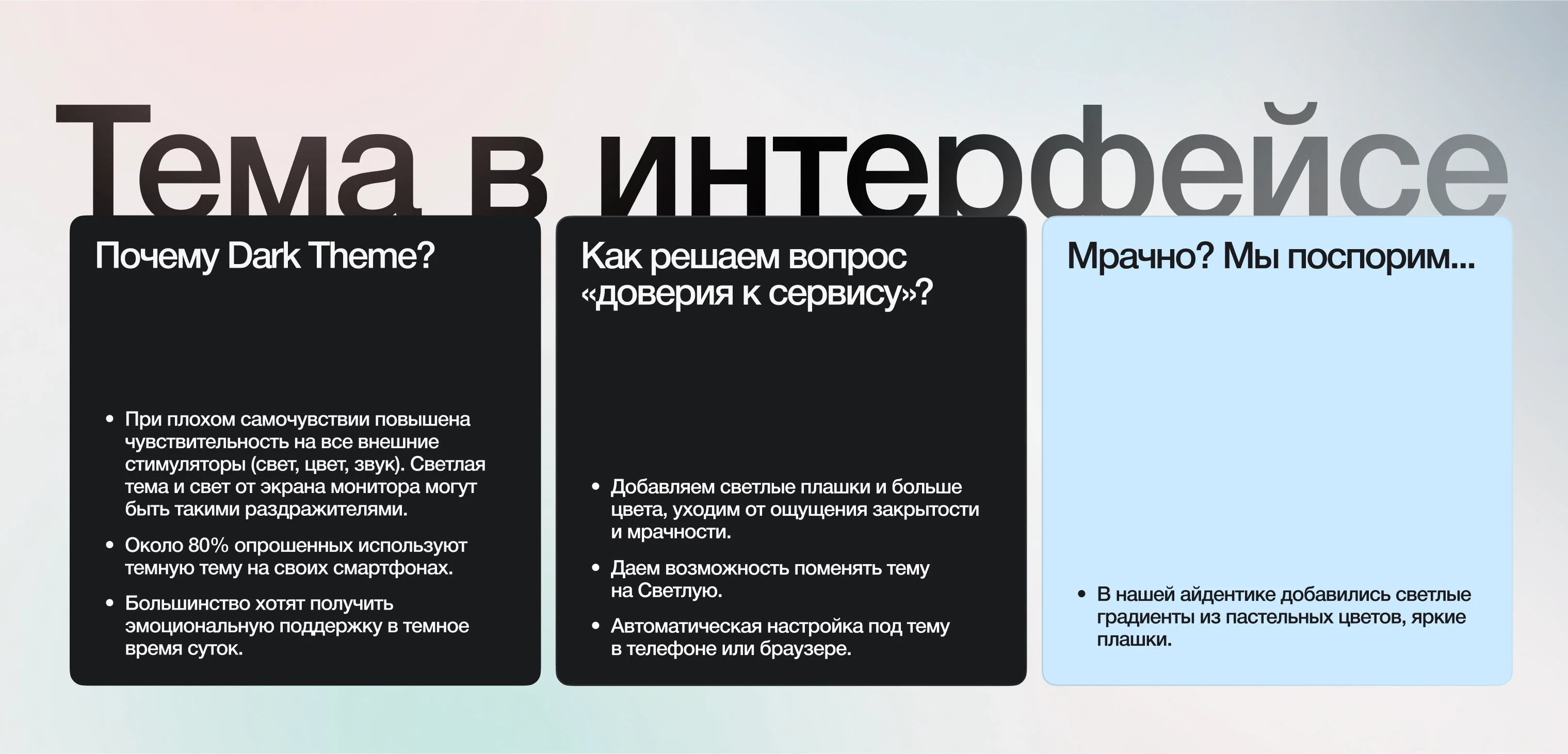 Тема в интерфейсе

Почему Dark Theme?

• При плохом самочувствии повышена чувствительность на все внешние стимуляторы (свет, цвет, звук). Светлая тема и свет от экрана монитора могут быть такими раздражителями.
• Около 80% опрошенных используют темную тему на своих смартфонах.
• Большинство хотят получить эмоциональную поддержку в темное время суток.

Как решаем вопрос «доверия к сервису»?

• Добавляем светлые плашки и больше цвета, уходим от ощущения закрытости и мрачности.
• Даем возможность поменять тему на Светлую.
• Автоматическая настройка под тему в телефоне или браузере.

Мрачно? Мы поспорим...

• В нашей айдентике добавились светлые градиенты из пастельных цветов, яркие плашки.